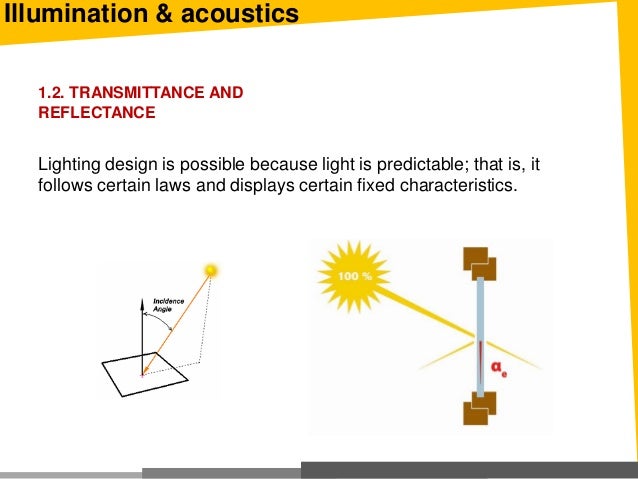 Illumination & acoustics

1.2. TRANSMITTANCE AND REFLECTANCE

Lighting design is possible because light is predictable; that is, it follows certain laws and displays certain fixed characteristics.

Incidence Angle

100 %

$\alpha_e$